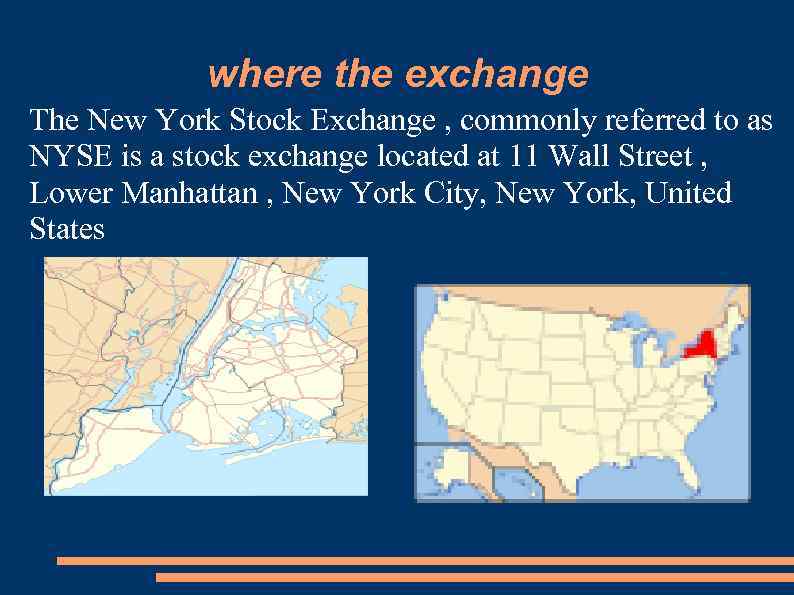 where the exchange

The New York Stock Exchange , commonly referred to as NYSE is a stock exchange located at 11 Wall Street , Lower Manhattan , New York City, New York, United States